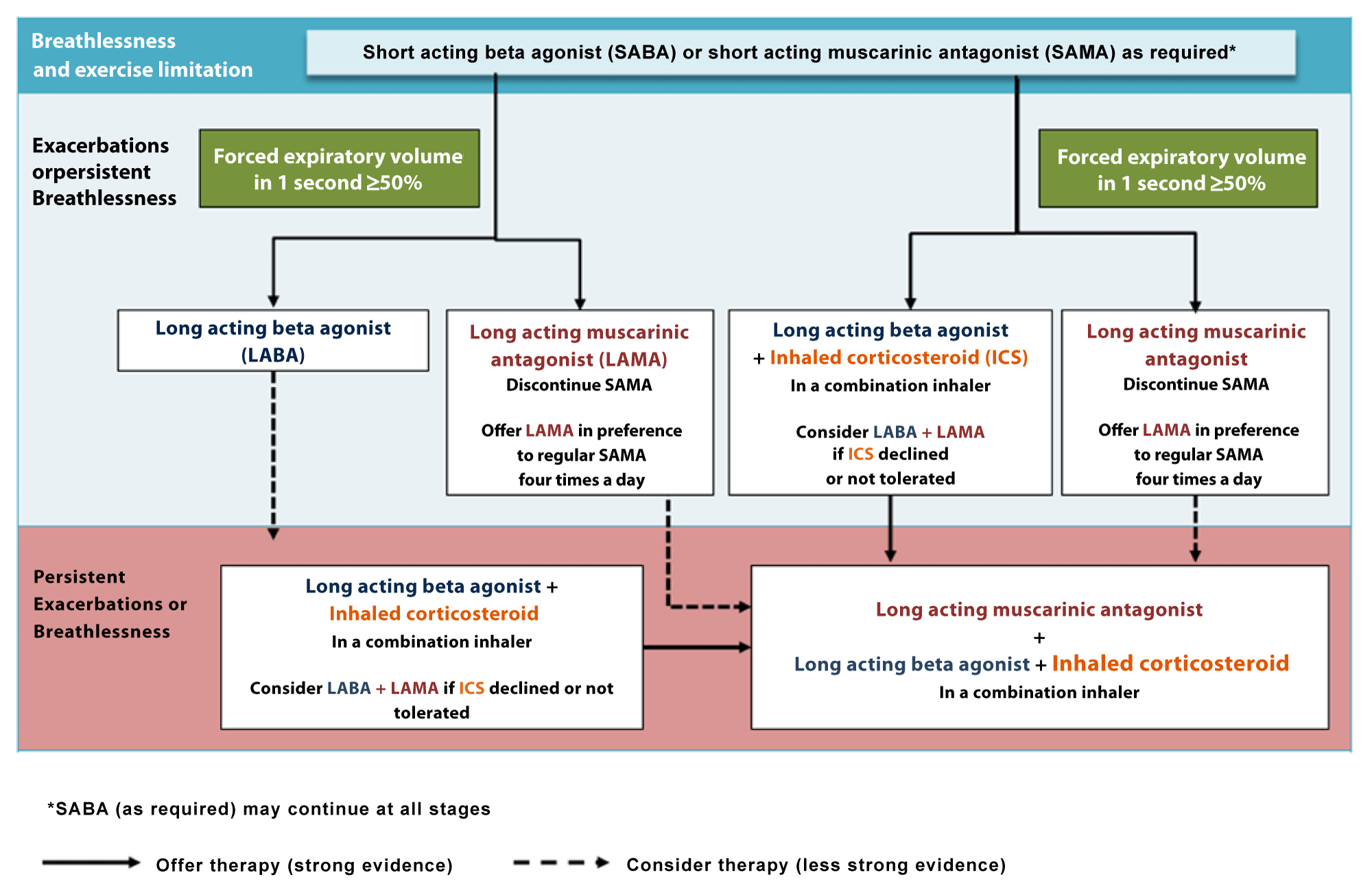 Breathlessness and exercise limitation

Short acting beta agonist (SABA) or short acting muscarinic antagonist (SAMA) as required*

Exacerbations orpersistent Breathlessness

Forced expiratory volume in 1 second ≥50%

Forced expiratory volume in 1 second ≥50%

Long acting beta agonist (LABA)

Long acting muscarinic antagonist (LAMA)
Discontinue SAMA

Offer LAMA in preference to regular SAMA four times a day

Long acting beta agonist + Inhaled corticosteroid (ICS)
In a combination inhaler

Consider LABA + LAMA if ICS declined or not tolerated

Long acting muscarinic antagonist
Discontinue SAMA

Offer LAMA in preference to regular SAMA four times a day

Persistent Exacerbations or Breathlessness

Long acting beta agonist + Inhaled corticosteroid
In a combination inhaler

Consider LABA + LAMA if ICS declined or not tolerated

Long acting muscarinic antagonist
+
Long acting beta agonist + Inhaled corticosteroid
In a combination inhaler

*SABA (as required) may continue at all stages

Offer therapy (strong evidence)

Consider therapy (less strong evidence)